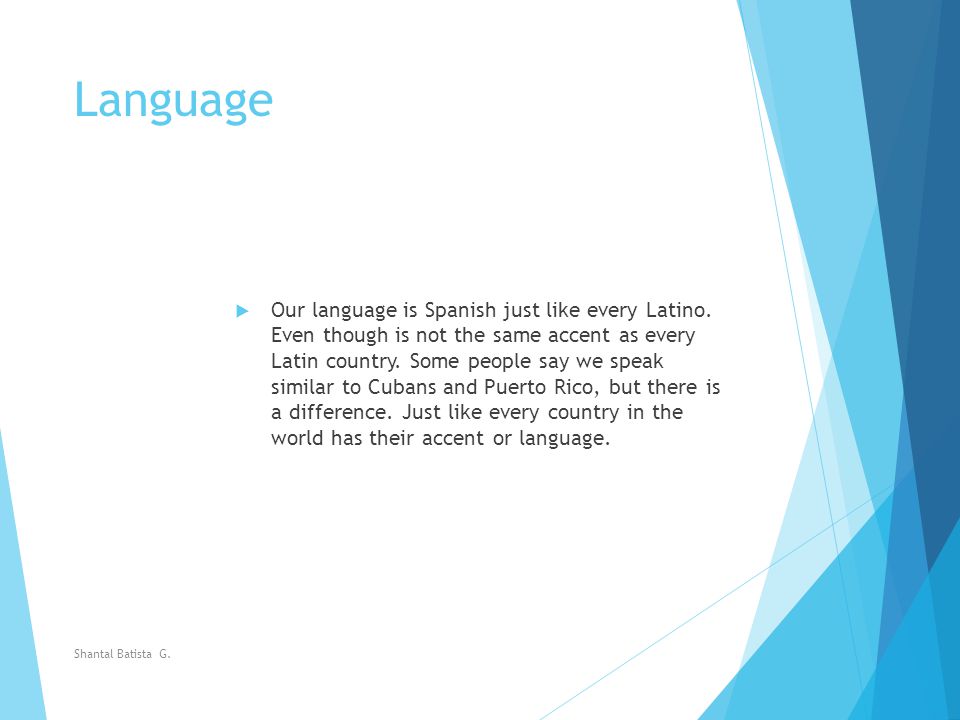 Language

Our language is Spanish just like every Latino. Even though is not the same accent as every Latin country. Some people say we speak similar to Cubans and Puerto Rico, but there is a difference. Just like every country in the world has their accent or language.

Shantal Batista G.